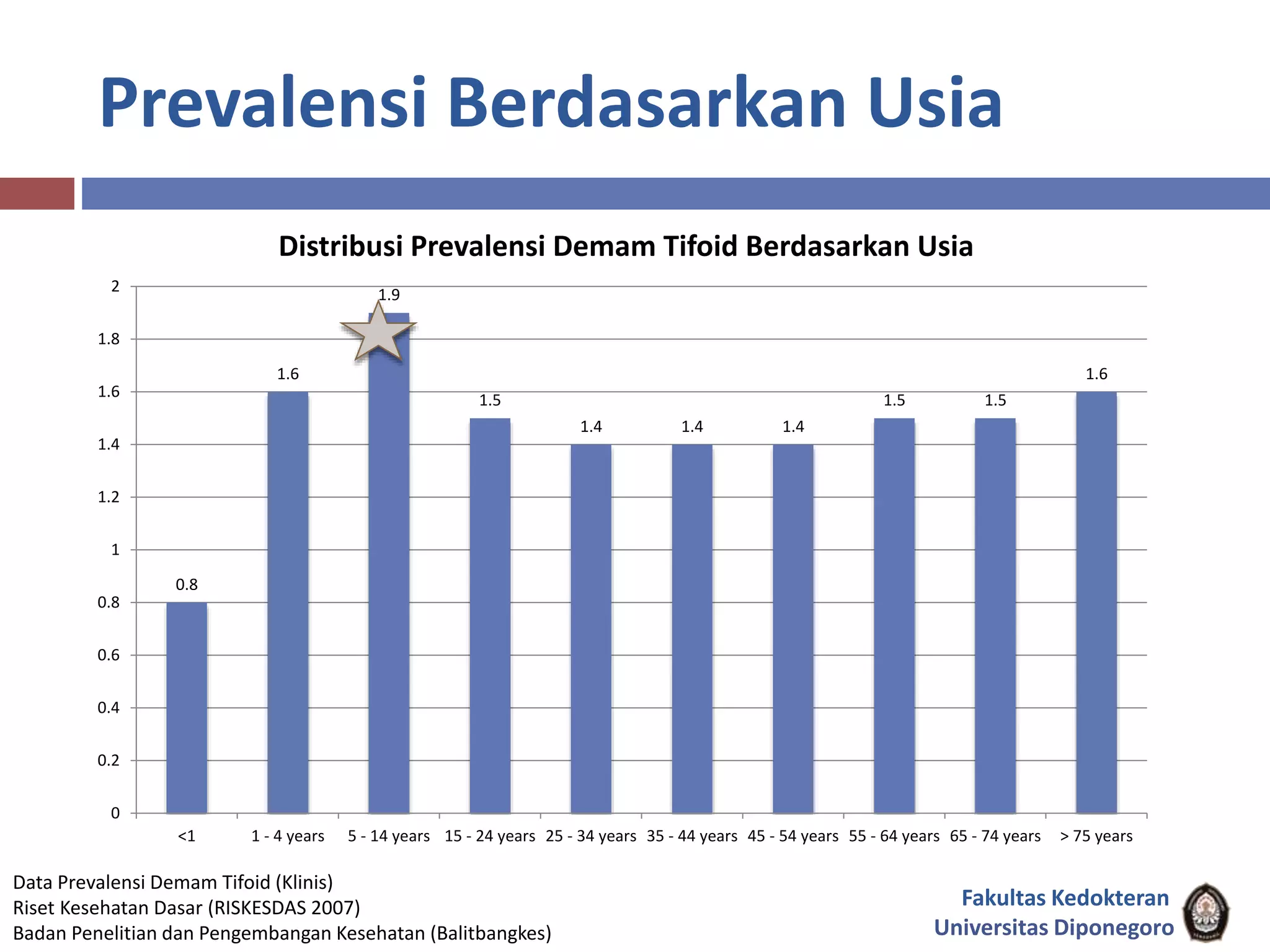 Prevalensi Berdasarkan Usia

Distribusi Prevalensi Demam Tifoid Berdasarkan Usia

2
1.8
1.6
1.4
1.2
1
0.8
0.6
0.4
0.2
0

0.8
1.6
1.9
1.5
1.4
1.4
1.4
1.5
1.5
1.6

<1
1 - 4 years
5 - 14 years
15 - 24 years
25 - 34 years
35 - 44 years
45 - 54 years
55 - 64 years
65 - 74 years
> 75 years

Data Prevalensi Demam Tifoid (Klinis)
Riset Kesehatan Dasar (RISKESDAS 2007)
Badan Penelitian dan Pengembangan Kesehatan (Balitbangkes)

Fakultas Kedokteran
Universitas Diponegoro